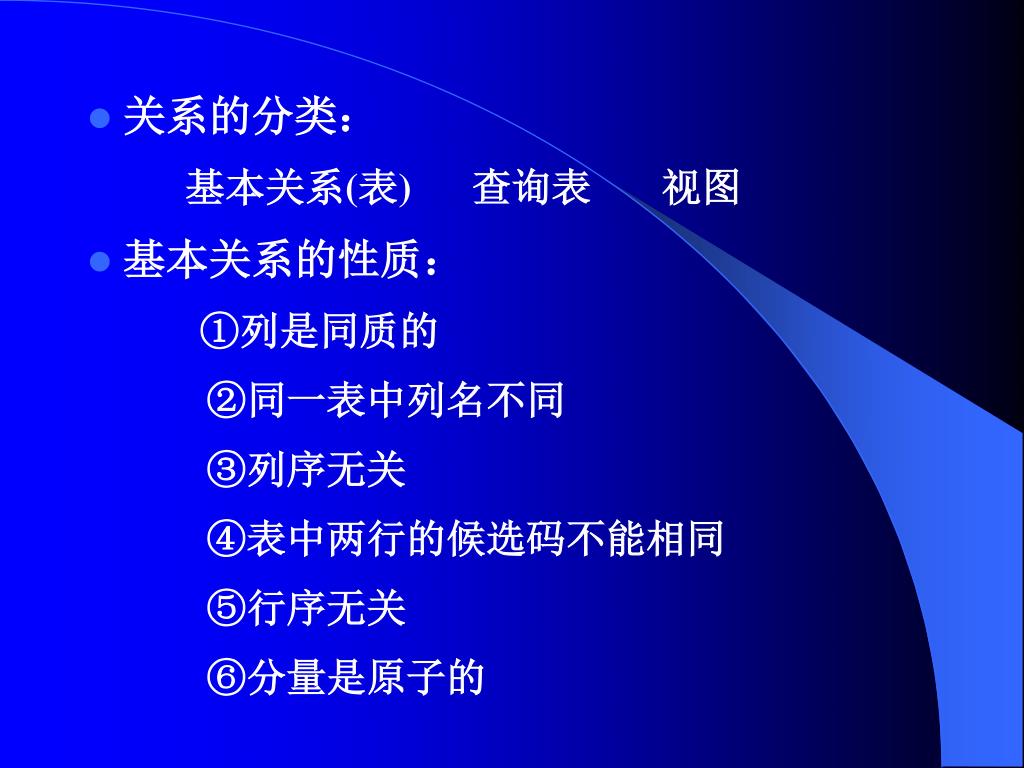 关系的分类：

基本关系(表)　查询表　视图

基本关系的性质：

①列是同质的

②同一表中列名不同

③列序无关

④表中两行的候选码不能相同

⑤行序无关

⑥分量是原子的